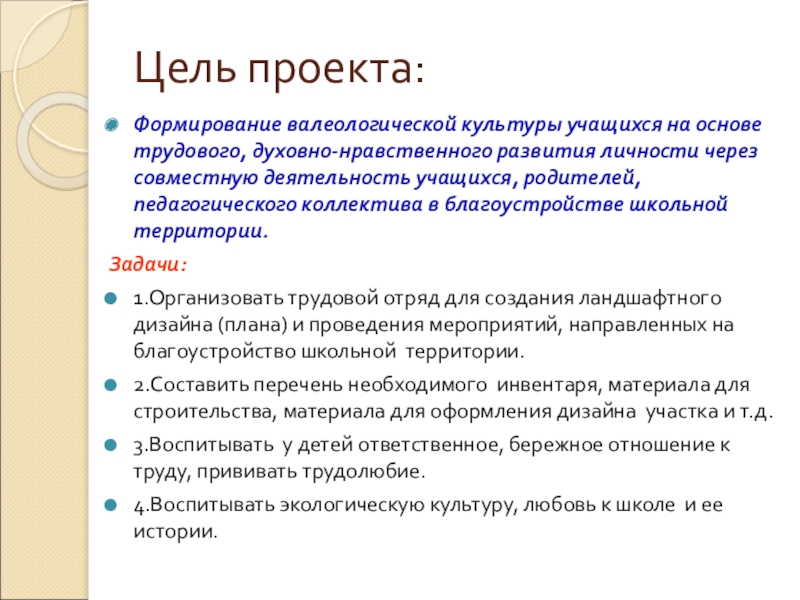 Цель проекта:

Формирование валеологической культуры учащихся на основе трудового, духовно-нравственного развития личности через совместную деятельность учащихся, родителей, педагогического коллектива в благоустройстве школьной территории.

Задачи:

1.Организовать трудовой отряд для создания ландшафтного дизайна (плана) и проведения мероприятий, направленных на благоустройство школьной территории.

2.Составить перечень необходимого инвентаря, материала для строительства, материала для оформления дизайна участка и т.д.

3.Воспитывать у детей ответственное, бережное отношение к труду, прививать трудолюбие.

4.Воспитывать экологическую культуру, любовь к школе и ее истории.